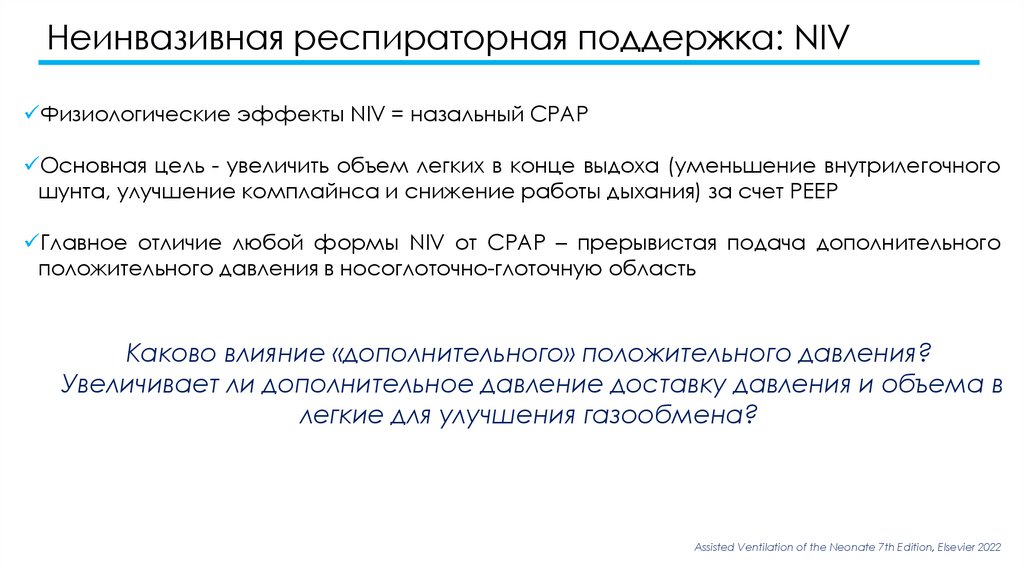 Неинвазивная респираторная поддержка: NIV

✓Физиологические эффекты NIV = назальный CPAP

✓Основная цель - увеличить объем легких в конце выдоха (уменьшение внутрилегочного шунта, улучшение комплайнса и снижение работы дыхания) за счет PEEP

✓Главное отличие любой формы NIV от CPAP – прерывистая подача дополнительного положительного давления в носоглоточно-глоточную область

Каково влияние «дополнительного» положительного давления? Увеличивает ли дополнительное давление доставку давления и объема в легкие для улучшения газообмена?

Assisted Ventilation of the Neonate 7th Edition, Elsevier 2022